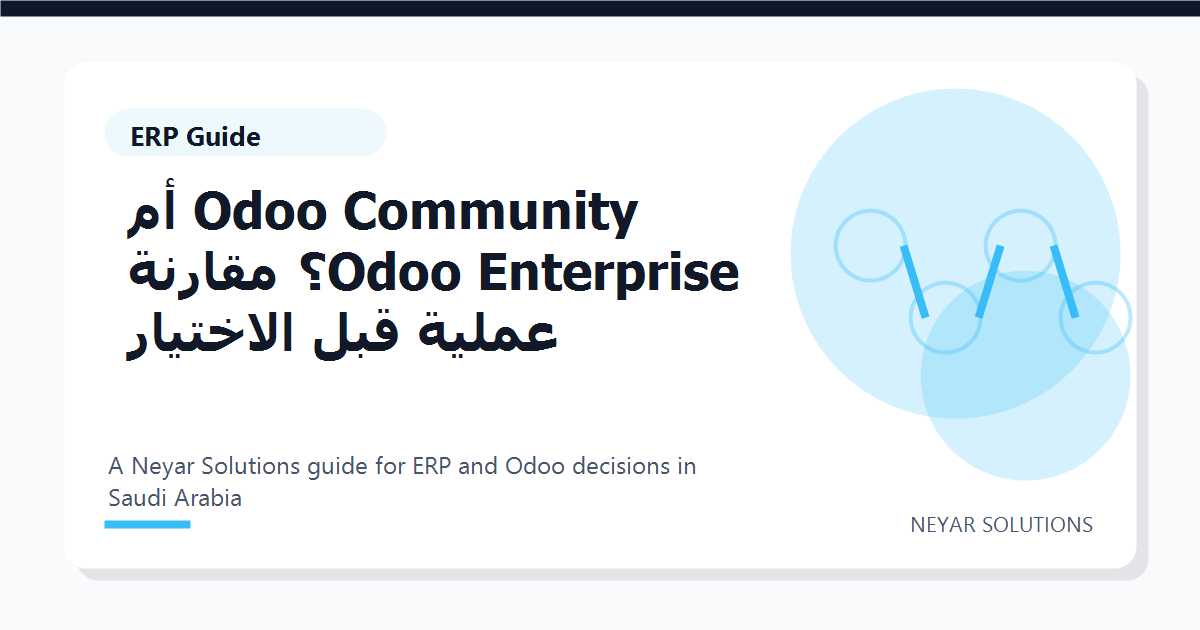 ERP Guide

Odoo Community أم Odoo Enterprise؟ مقارنة عملية قبل الاختيار

A Neyar Solutions guide for ERP and Odoo decisions in Saudi Arabia

NEYAR SOLUTIONS